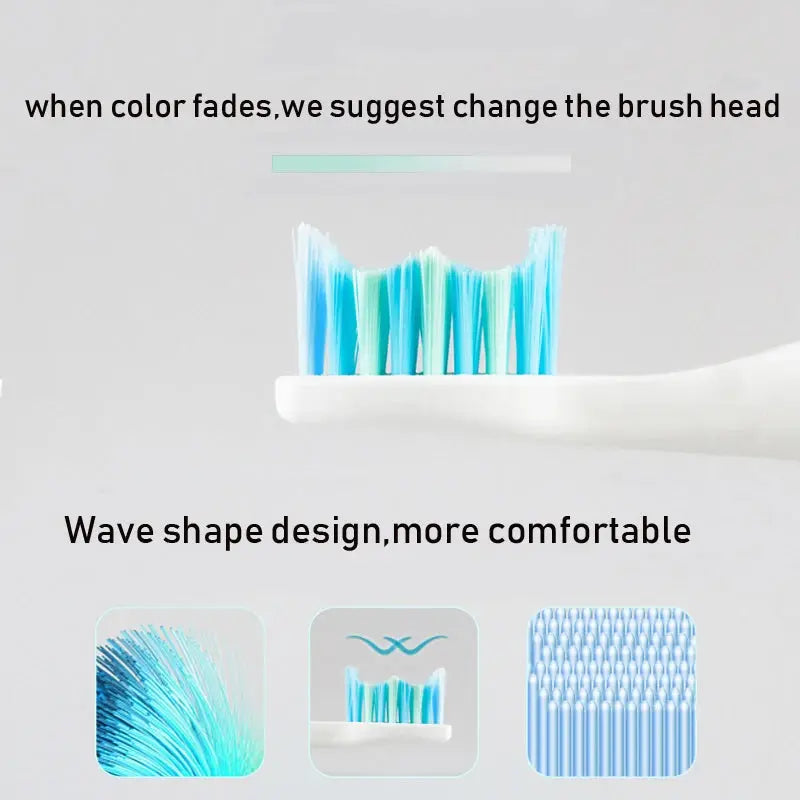 when color fades,we suggest change the brush head

Wave shape design,more comfortable